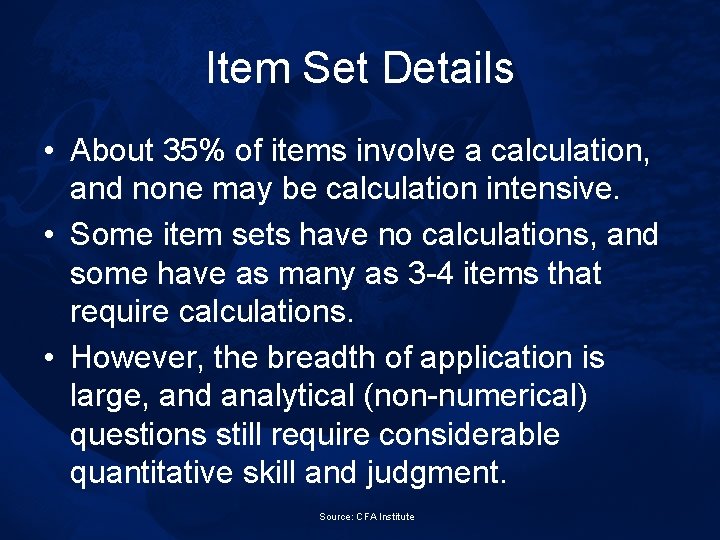 Item Set Details

• About 35% of items involve a calculation, and none may be calculation intensive.

• Some item sets have no calculations, and some have as many as 3-4 items that require calculations.

• However, the breadth of application is large, and analytical (non-numerical) questions still require considerable quantitative skill and judgment.

Source: CFA Institute